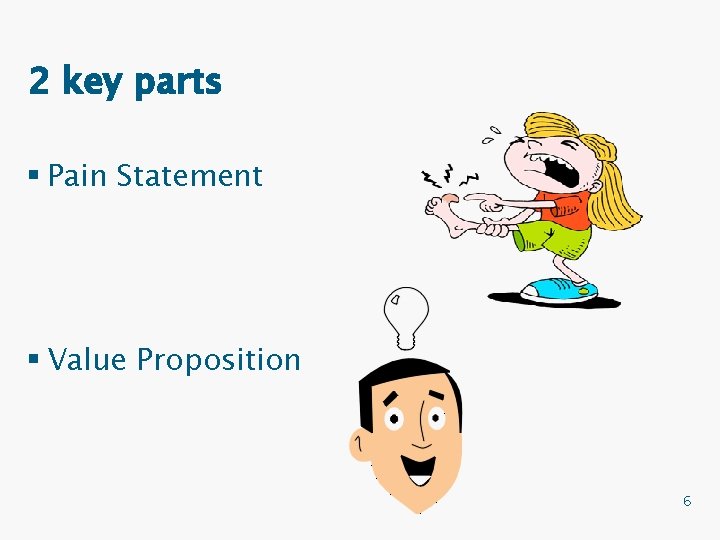 2 key parts

▪ Pain Statement

▪ Value Proposition

6